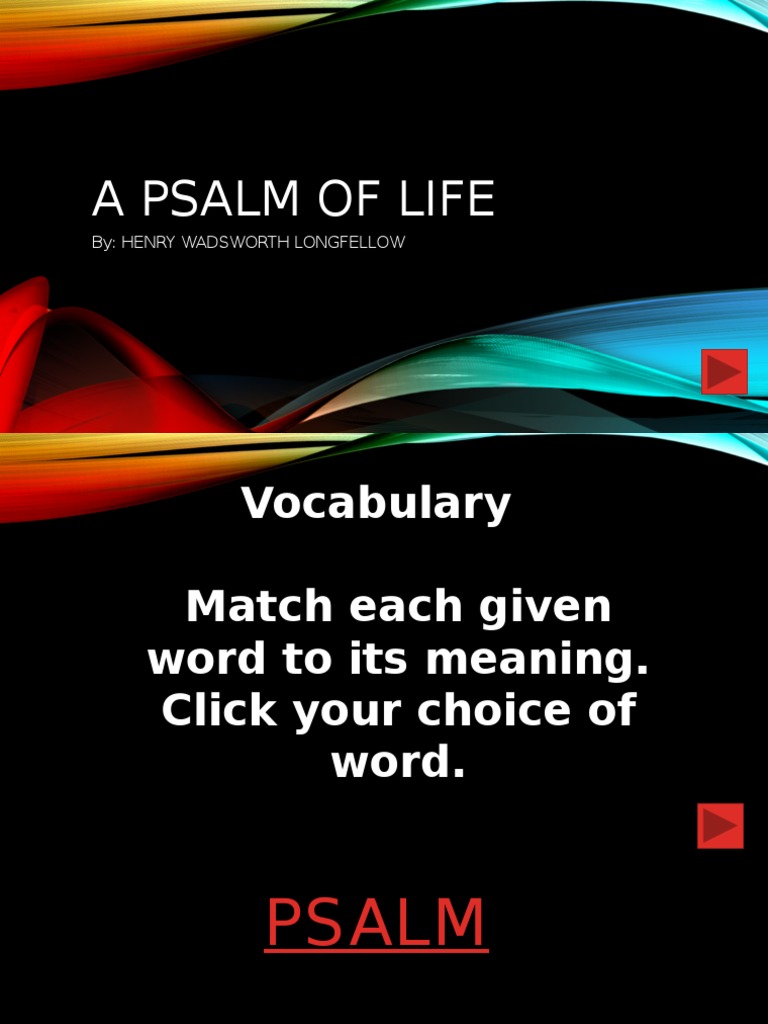 A PSALM OF LIFE

By: HENRY WADSWORTH LONGFELLOW

Vocabulary

Match each given word to its meaning. Click your choice of word.

PSALM